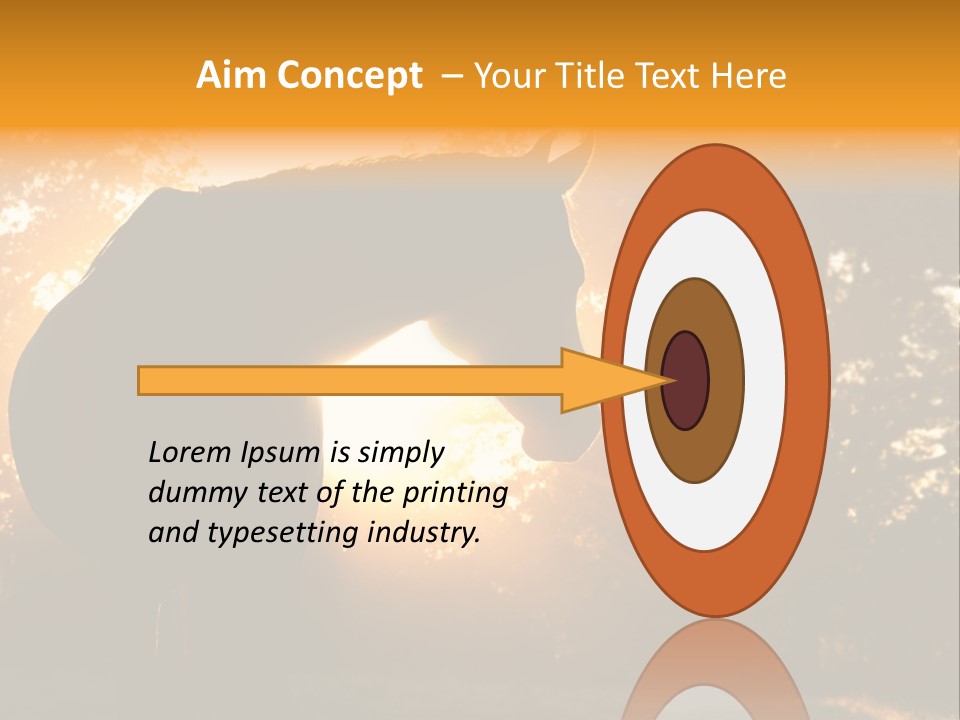 Aim Concept – Your Title Text Here

Lorem Ipsum is simply dummy text of the printing and typesetting industry.